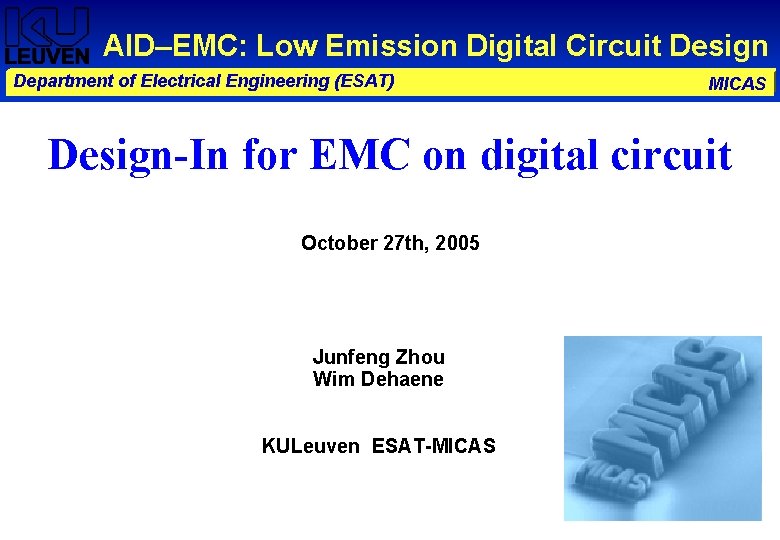 KU LEUVEN AID–EMC: Low Emission Digital Circuit Design

Department of Electrical Engineering (ESAT) MICAS

Design-In for EMC on digital circuit

October 27th, 2005

Junfeng Zhou
Wim Dehaene

KULeuven ESAT-MICAS

MICAS
MICAS